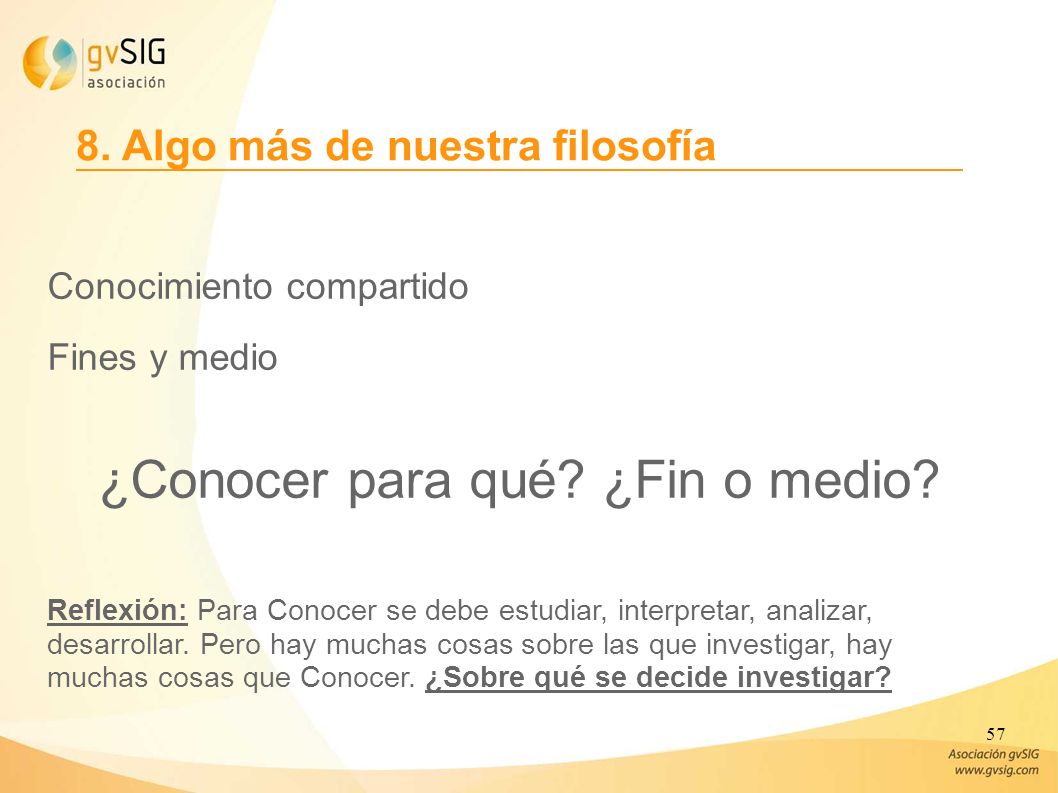 gvSIG asociación

8. Algo más de nuestra filosofía

Conocimiento compartido

Fines y medio

¿Conocer para qué? ¿Fin o medio?

Reflexión: Para Conocer se debe estudiar, interpretar, analizar, desarrollar. Pero hay muchas cosas sobre las que investigar, hay muchas cosas que Conocer. ¿Sobre qué se decide investigar?

57

Asociación gvSIG
www.gvsig.com